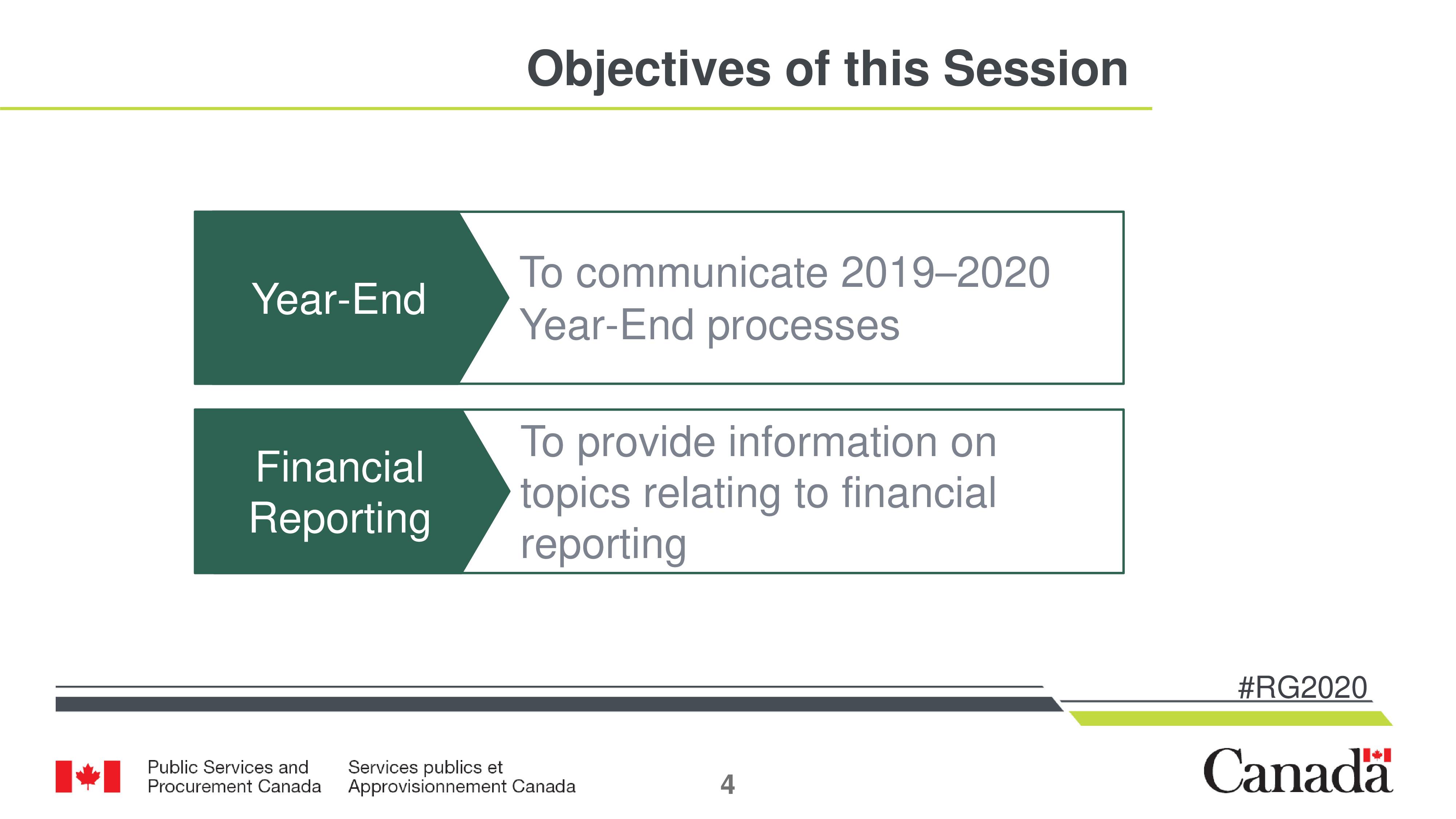 Objectives of this Session

Year-End

To communicate 2019–2020 Year-End processes

Financial Reporting

To provide information on topics relating to financial reporting

#RG2020

Public Services and Procurement Canada

Services publics et Approvisionnement Canada

4

Canada